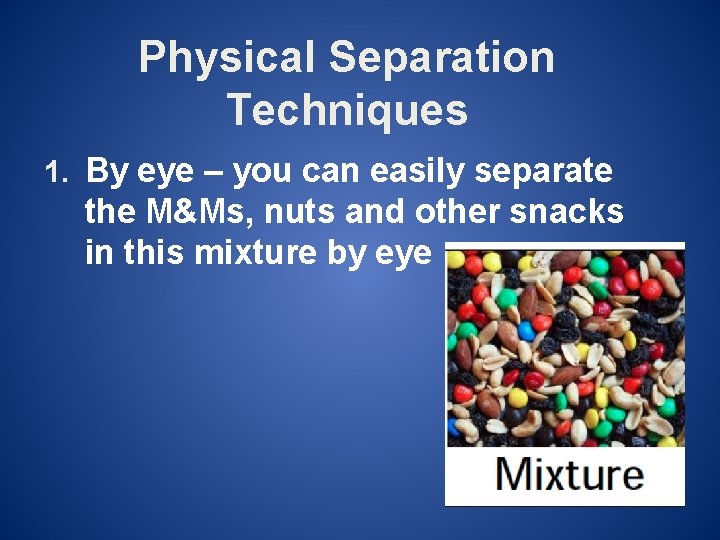 Physical Separation Techniques

1. By eye – you can easily separate the M&Ms, nuts and other snacks in this mixture by eye

Mixture